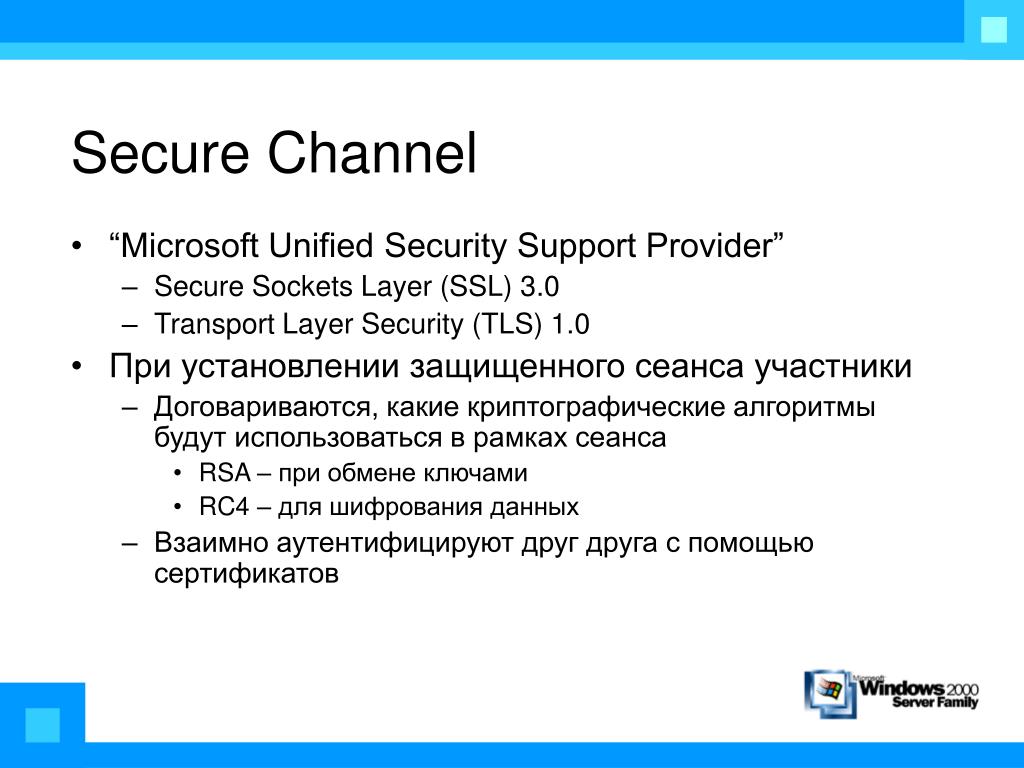 Secure Channel

• “Microsoft Unified Security Support Provider”
– Secure Sockets Layer (SSL) 3.0
– Transport Layer Security (TLS) 1.0

• При установлении защищенного сеанса участники
– Договариваются, какие криптографические алгоритмы будут использоваться в рамках сеанса
• RSA – при обмене ключами
• RC4 – для шифрования данных
– Взаимно аутентифицируют друг друга с помощью сертификатов

Microsoft Windows 2000 Server Family